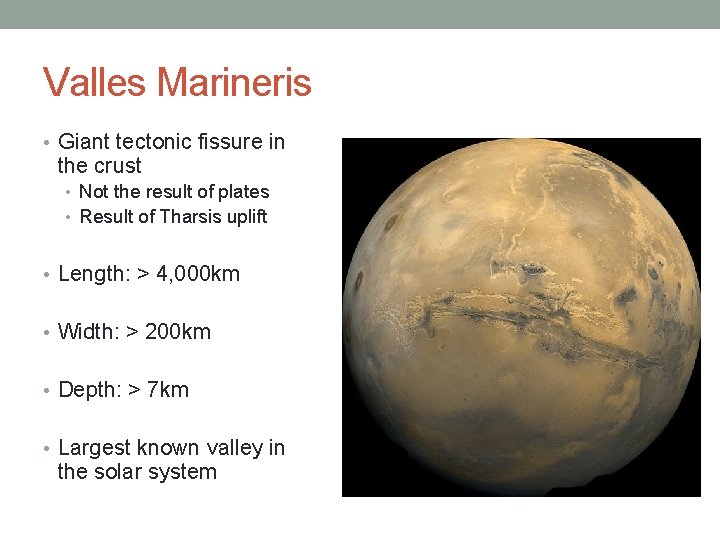 Valles Marineris

• Giant tectonic fissure in the crust
  • Not the result of plates
  • Result of Tharsis uplift

• Length: > 4,000km

• Width: > 200km

• Depth: > 7km

• Largest known valley in the solar system